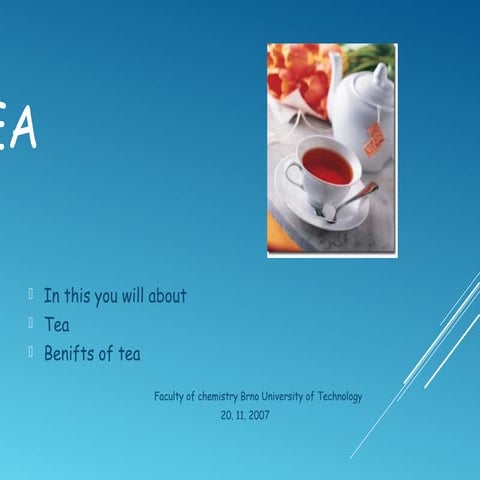 EA

In this you will about
Tea
Benifts of tea

Faculty of chemistry Brno University of Technology
20. 11. 2007